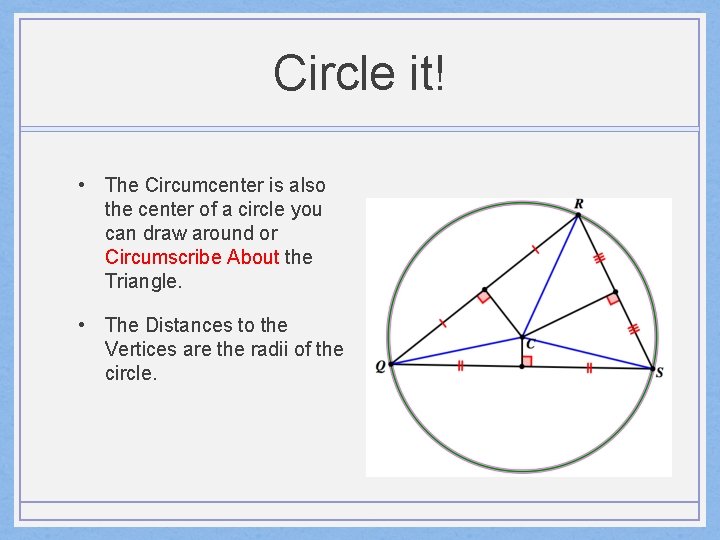 Circle it!

• The Circumcenter is also the center of a circle you can draw around or Circumscribe About the Triangle.

• The Distances to the Vertices are the radii of the circle.

R
C
Q
S